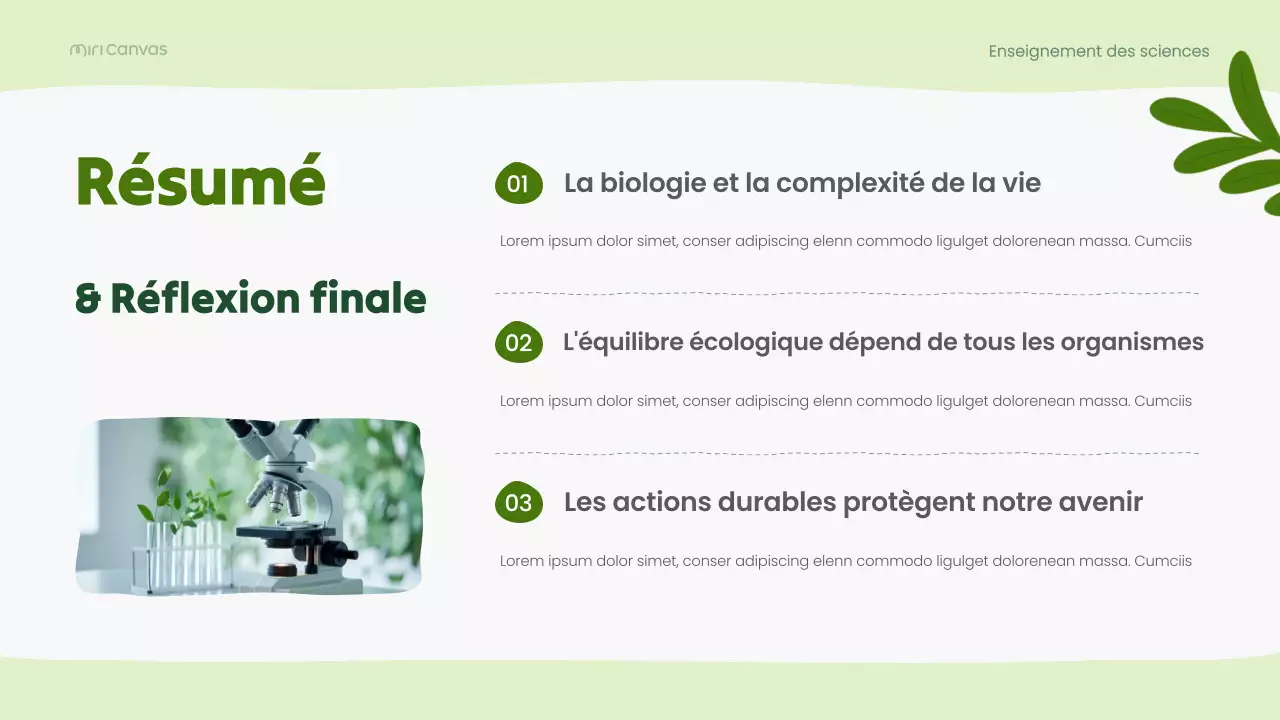 miri Canvas

Enseignement des sciences

Résumé

& Réflexion finale

01 La biologie et la complexité de la vie

Lorem ipsum dolor simet, conser adipiscing elenn commodo ligulget dolorenean massa. Cumciis

02 L'équilibre écologique dépend de tous les organismes

Lorem ipsum dolor simet, conser adipiscing elenn commodo ligulget dolorenean massa. Cumciis

03 Les actions durables protègent notre avenir

Lorem ipsum dolor simet, conser adipiscing elenn commodo ligulget dolorenean massa. Cumciis